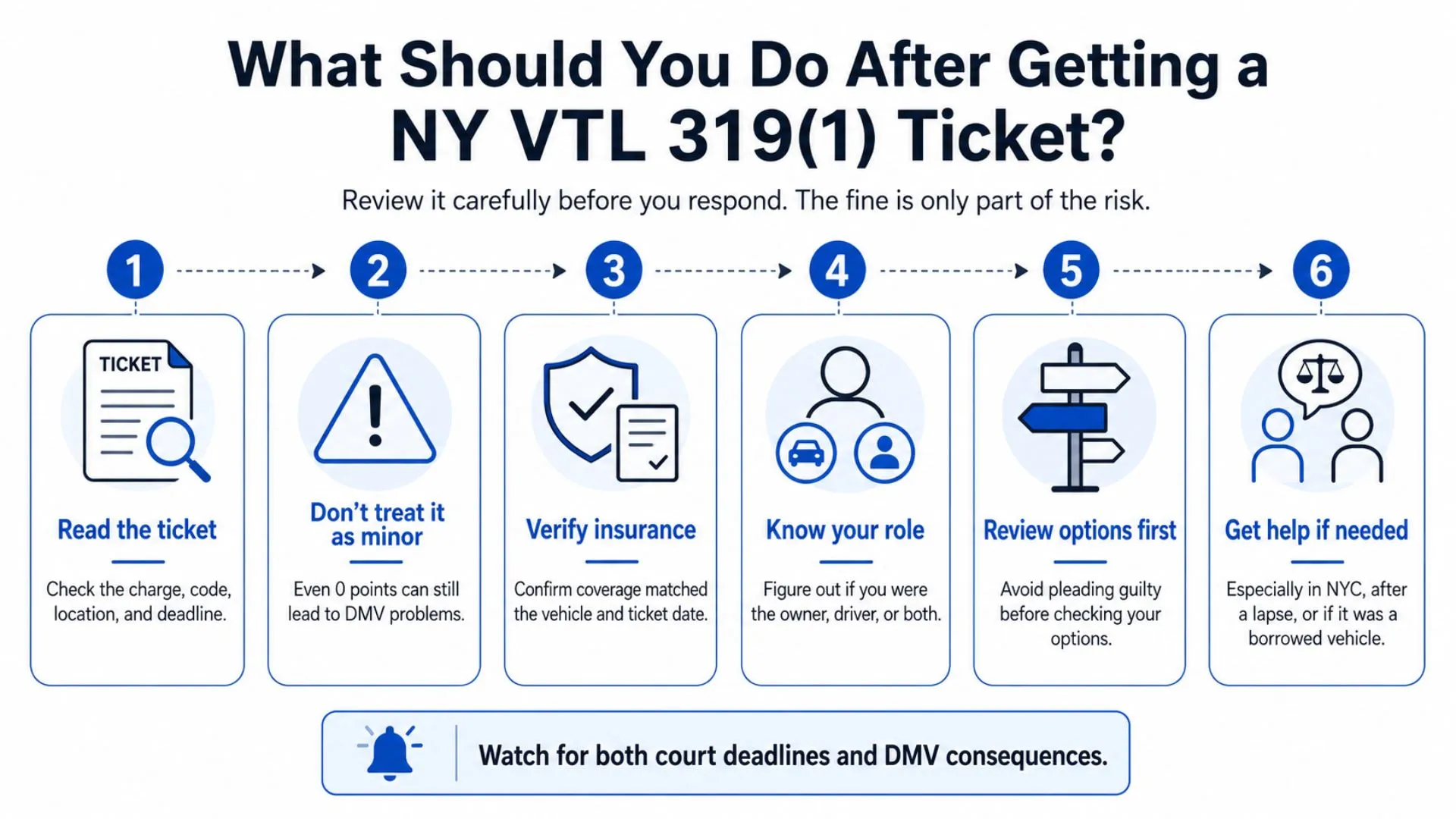 What Should You Do After Getting a NY VTL 319(1) Ticket?

Review it carefully before you respond. The fine is only part of the risk.

1

TICKET

Read the ticket

Check the charge, code, location, and deadline.

2

Don't treat it as minor

Even 0 points can still lead to DMV problems.

3

Verify insurance

Confirm coverage matched the vehicle and ticket date.

4

Know your role

Figure out if you were the owner, driver, or both.

5

Review options first

Avoid pleading guilty before checking your options.

6

Get help if needed

Especially in NYC, after a lapse, or if it was a borrowed vehicle.

Watch for both court deadlines and DMV consequences.